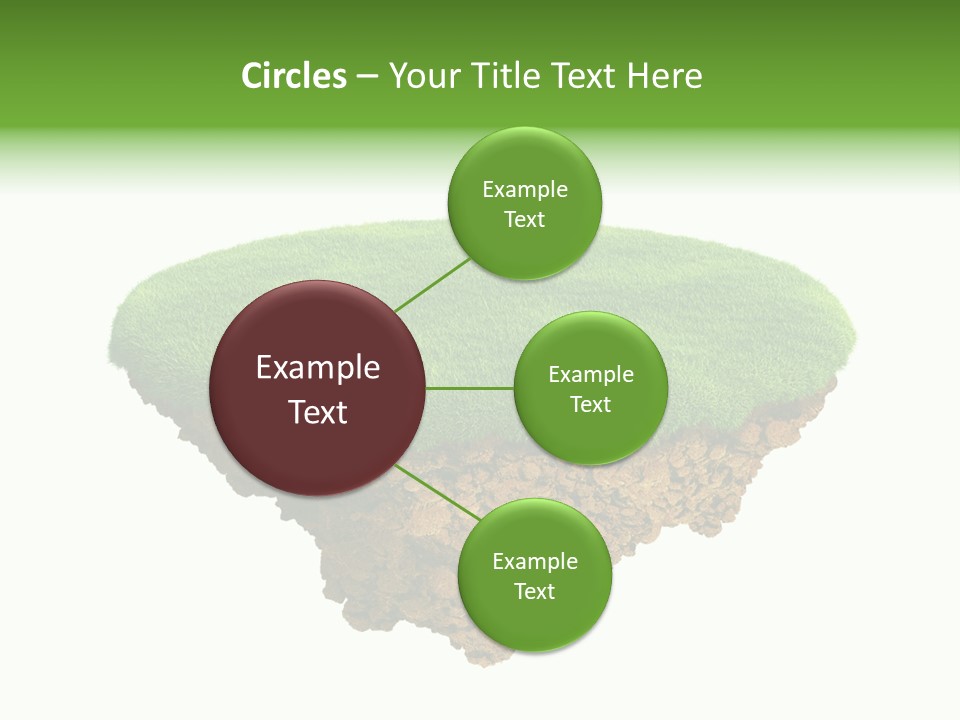 Circles – Your Title Text Here

Example Text

Example Text

Example Text

Example Text